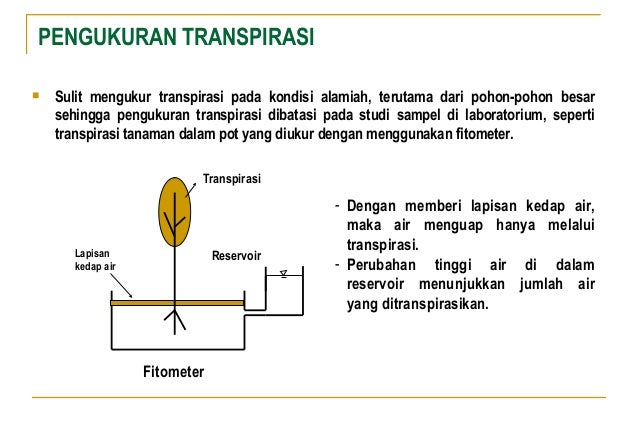 PENGUKURAN TRANSPIRASI

Sulit mengukur transpirasi pada kondisi alamiah, terutama dari pohon-pohon besar sehingga pengukuran transpirasi dibatasi pada studi sampel di laboratorium, seperti transpirasi tanaman dalam pot yang diukur dengan menggunakan fitometer.

Transpirasi

Lapisan kedap air

Reservoir

Fitometer

- Dengan memberi lapisan kedap air, maka air menguap hanya melalui transpirasi.
- Perubahan tinggi air di dalam reservoir menunjukkan jumlah air yang ditranspirasikan.